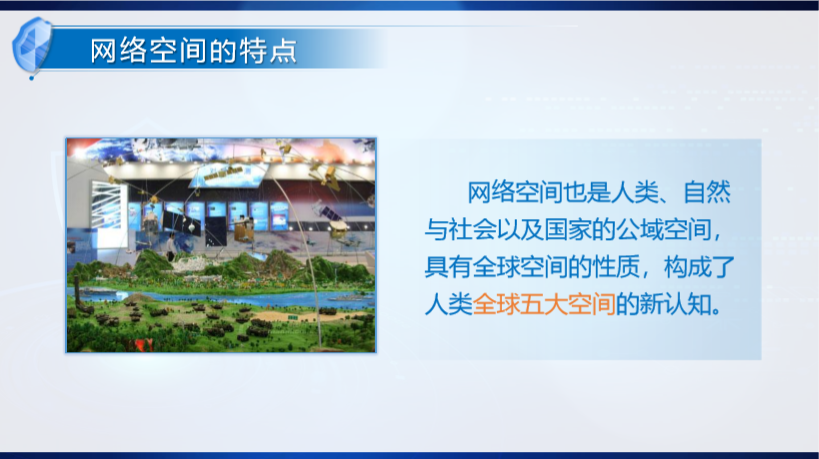 网络空间的特点

网络空间也是人类、自然与社会以及国家的公域空间，具有全球空间的性质，构成了人类全球五大空间的新认知。